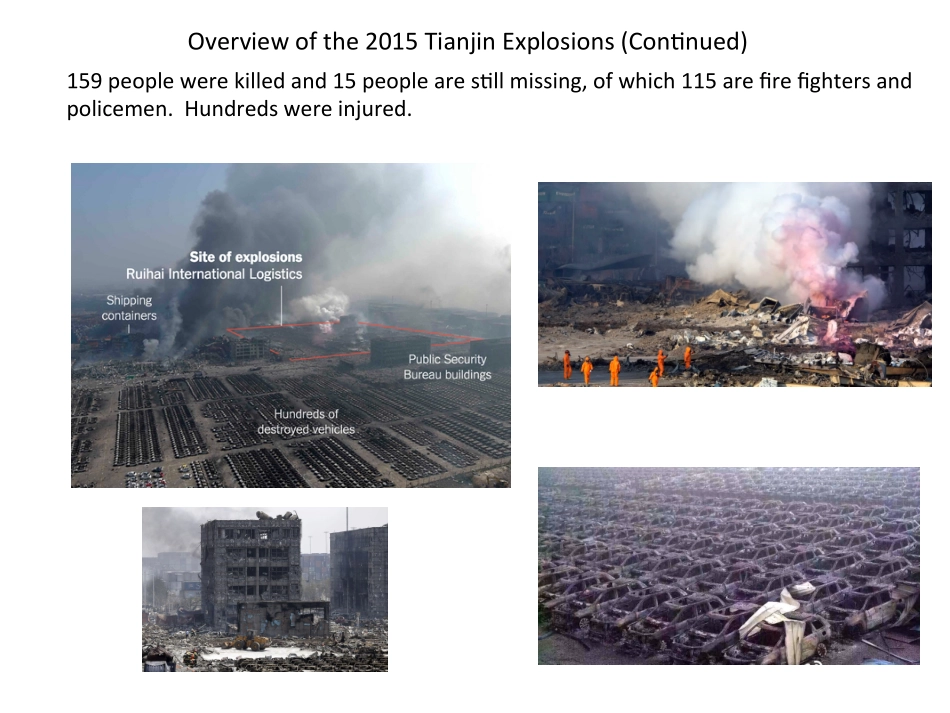 Overview of the 2015 Tianjin Explosions (Continued)

159 people were killed and 15 people are still missing, of which 115 are fire fighters and policemen. Hundreds were injured.

Site of explosions
Ruihai International Logistics

Shipping containers

Public Security Bureau buildings

Hundreds of destroyed vehicles